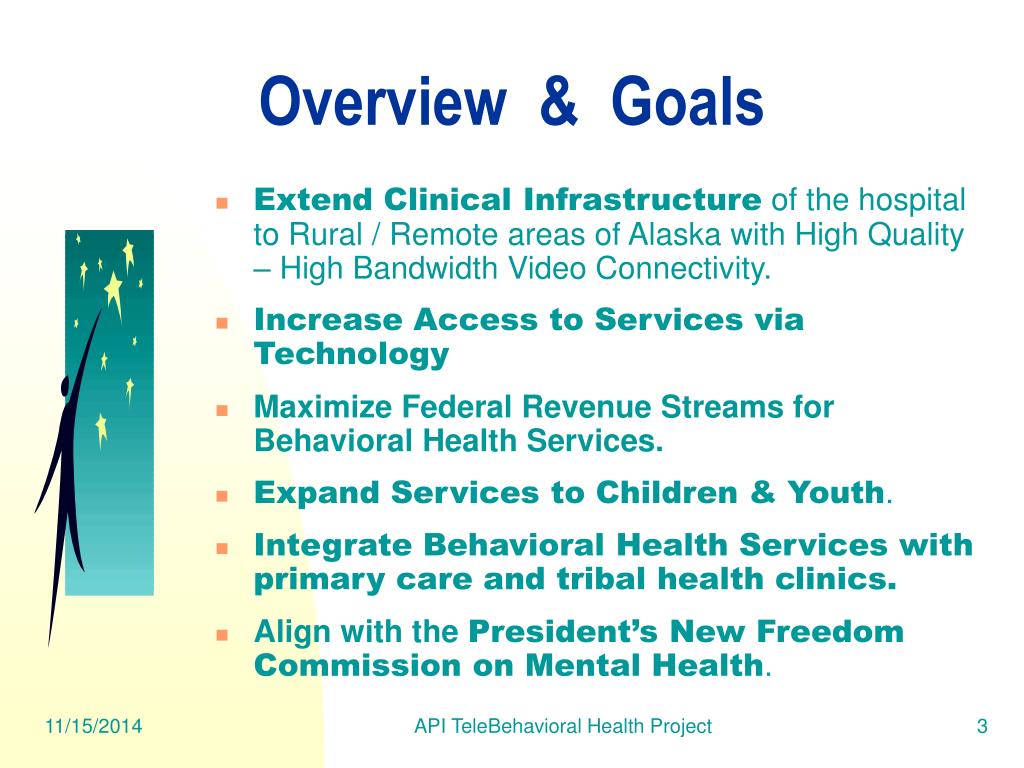 Overview & Goals

- Extend Clinical Infrastructure of the hospital to Rural / Remote areas of Alaska with High Quality – High Bandwidth Video Connectivity.
- Increase Access to Services via Technology
- Maximize Federal Revenue Streams for Behavioral Health Services.
- Expand Services to Children & Youth.
- Integrate Behavioral Health Services with primary care and tribal health clinics.
- Align with the President's New Freedom Commission on Mental Health.

11/15/2014

API TeleBehavioral Health Project

3